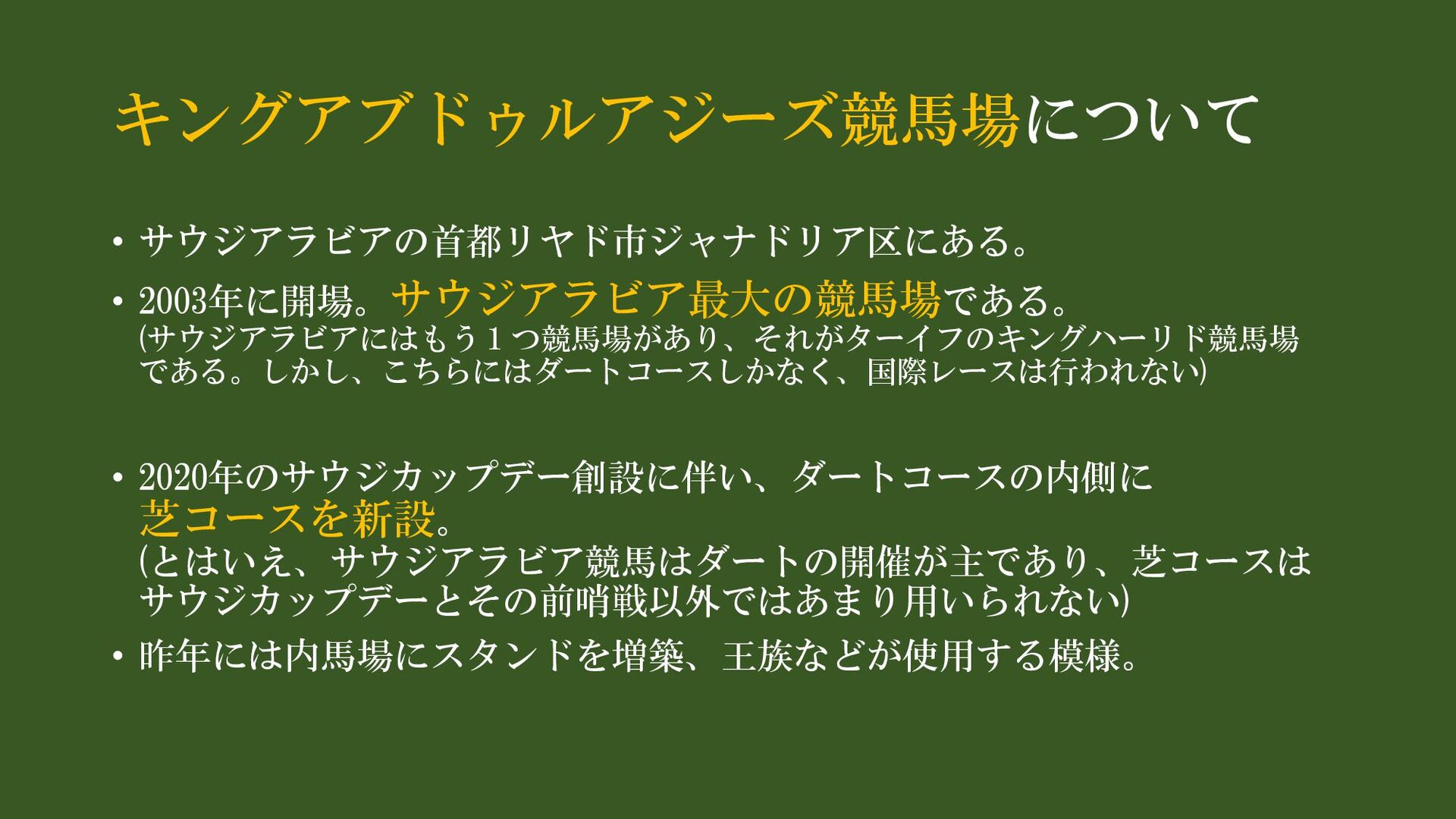 キングアブドゥルアジーズ競馬場について

• サウジアラビアの首都リヤド市ジャナドリア区にある。

• 2003年に開場。サウジアラビア最大の競馬場である。
(サウジアラビアにはもう１つ競馬場があり、それがターイフのキングハーリド競馬場である。しかし、こちらにはダートコースしかなく、国際レースは行われない)

• 2020年のサウジカップデー創設に伴い、ダートコースの内側に芝コースを新設。
(とはいえ、サウジアラビア競馬はダートの開催が主であり、芝コースはサウジカップデーとその前哨戦以外ではあまり用いられない)

• 昨年には内馬場にスタンドを増築、王族などが使用する模様。